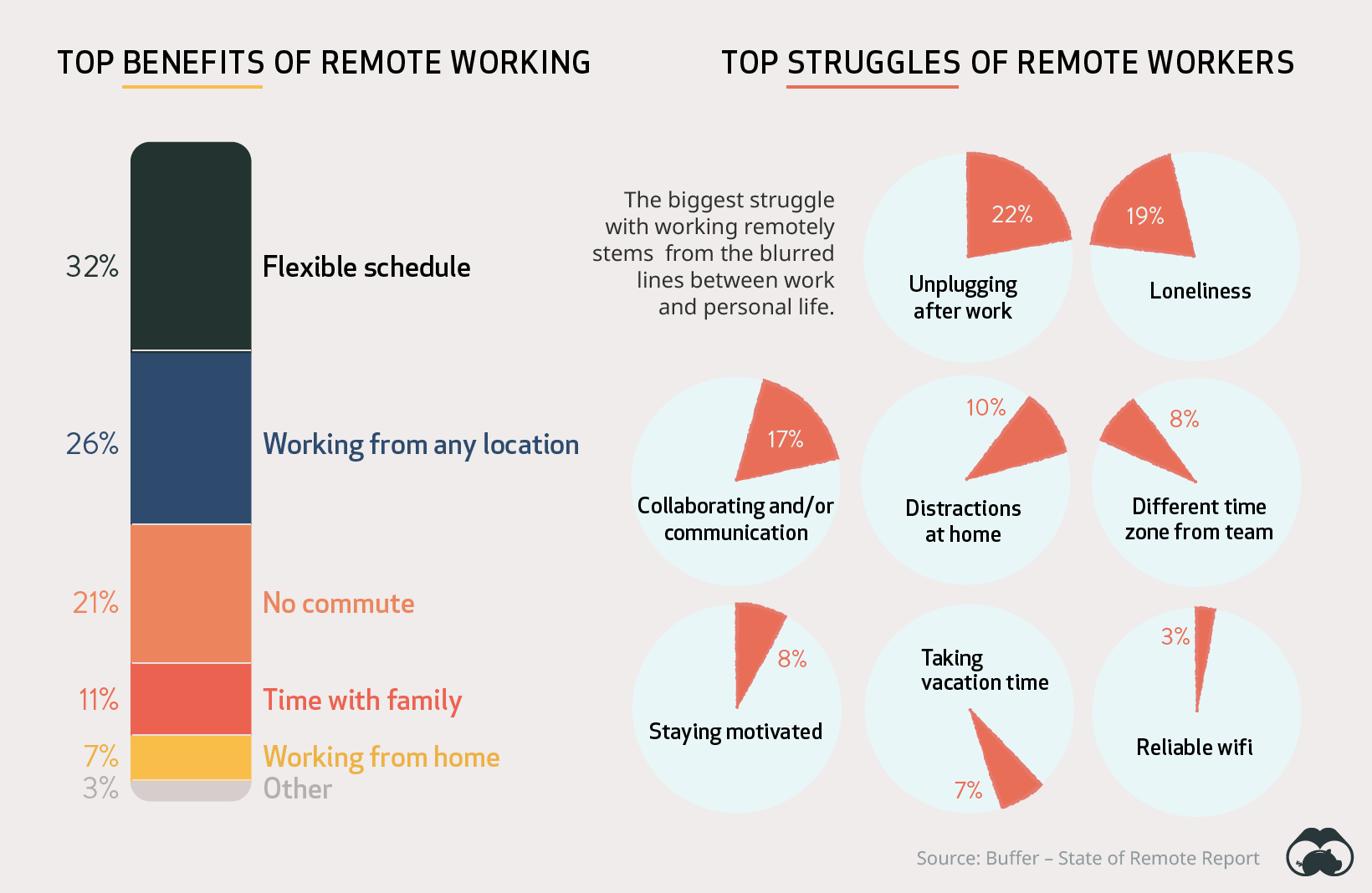 TOP BENEFITS OF REMOTE WORKING

32% Flexible schedule

26% Working from any location

21% No commute

11% Time with family

7% Working from home

3% Other

TOP STRUGGLES OF REMOTE WORKERS

The biggest struggle with working remotely stems from the blurred lines between work and personal life.

22% Unplugging after work

19% Loneliness

17% Collaborating and/or communication

10% Distractions at home

8% Different time zone from team

8% Staying motivated

Taking vacation time 7%

3% Reliable wifi

Source: Buffer – State of Remote Report